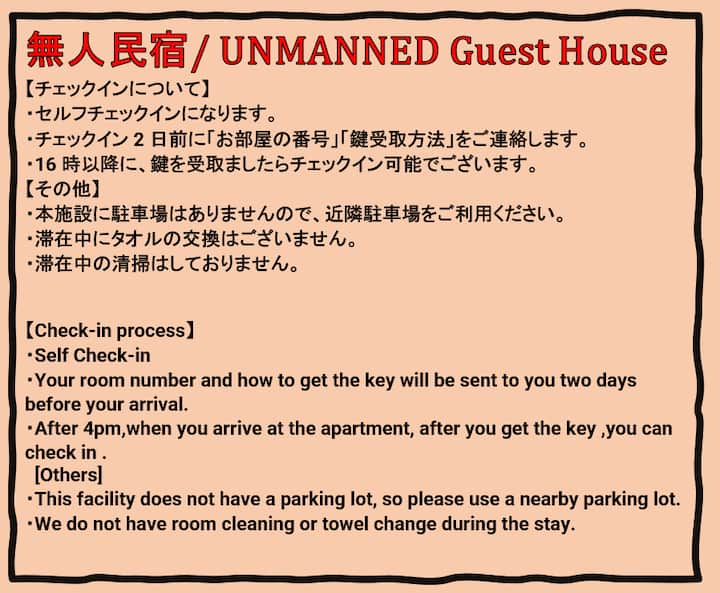 無人民宿 / UNMANNED Guest House

【チェックインについて】
・セルフチェックインになります。
・チェックイン 2 日前に「お部屋の番号」「鍵受取方法」をご連絡します。
・16 時以降に、鍵を受取ましたらチェックイン可能でございます。
【その他】
・本施設に駐車場はありませんので、近隣駐車場をご利用ください。
・滞在中にタオルの交換はございません。
・滞在中の清掃はしておりません。

【Check-in process】
・Self Check-in
・Your room number and how to get the key will be sent to you two days before your arrival.
・After 4pm,when you arrive at the apartment, after you get the key ,you can check in .
[Others]
・This facility does not have a parking lot, so please use a nearby parking lot.
・We do not have room cleaning or towel change during the stay.